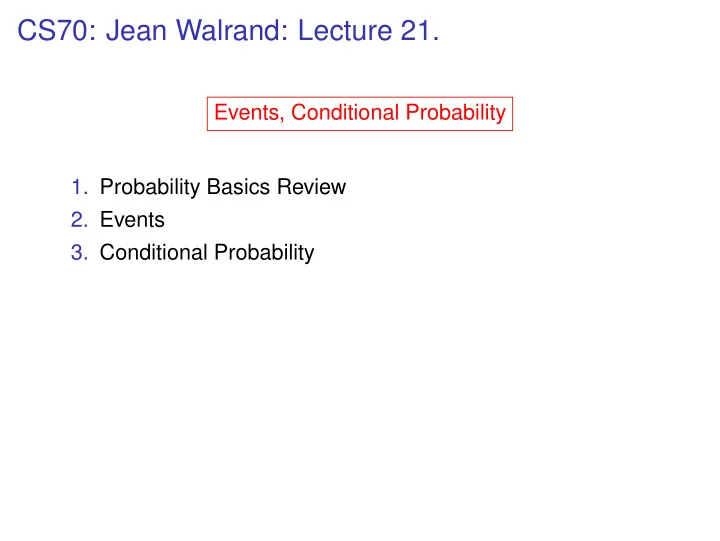 CS70: Jean Walrand: Lecture 21.

Events, Conditional Probability

1. Probability Basics Review
2. Events
3. Conditional Probability